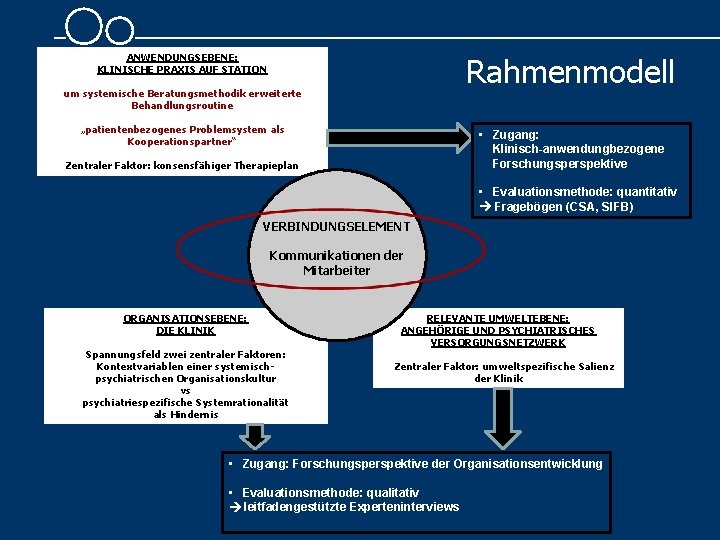 Rahmenmodell

ANWENDUNGSEBENE:
KLINISCHE PRAXIS AUF STATION

um systemische Beratungsmethodik erweiterte Behandlungsroutine

„patientenbezogenes Problemsystem als Kooperationspartner"

Zentraler Faktor: konsensfähiger Therapieplan

▪ Zugang: Klinisch-anwendungbezogene Forschungsperspektive

▪ Evaluationsmethode: quantitativ
→ Fragebögen (CSA, SIFB)

VERBINDUNGSELEMENT

Kommunikationen der Mitarbeiter

ORGANISATIONSEBENE:
DIE KLINIK

Spannungsfeld zwei zentraler Faktoren:
Kontextvariablen einer systemisch-psychiatrischen Organisationskultur
vs
psychiatriespezifische Systemrationalität als Hindernis

RELEVANTE UMWELTEBENE:
ANGEHÖRIGE UND PSYCHIATRISCHES VERSORGUNGSNETZWERK

Zentraler Faktor: umweltspezifische Salienz der Klinik

▪ Zugang: Forschungsperspektive der Organisationsentwicklung

▪ Evaluationsmethode: qualitativ
→ leitfadengestützte Experteninterviews